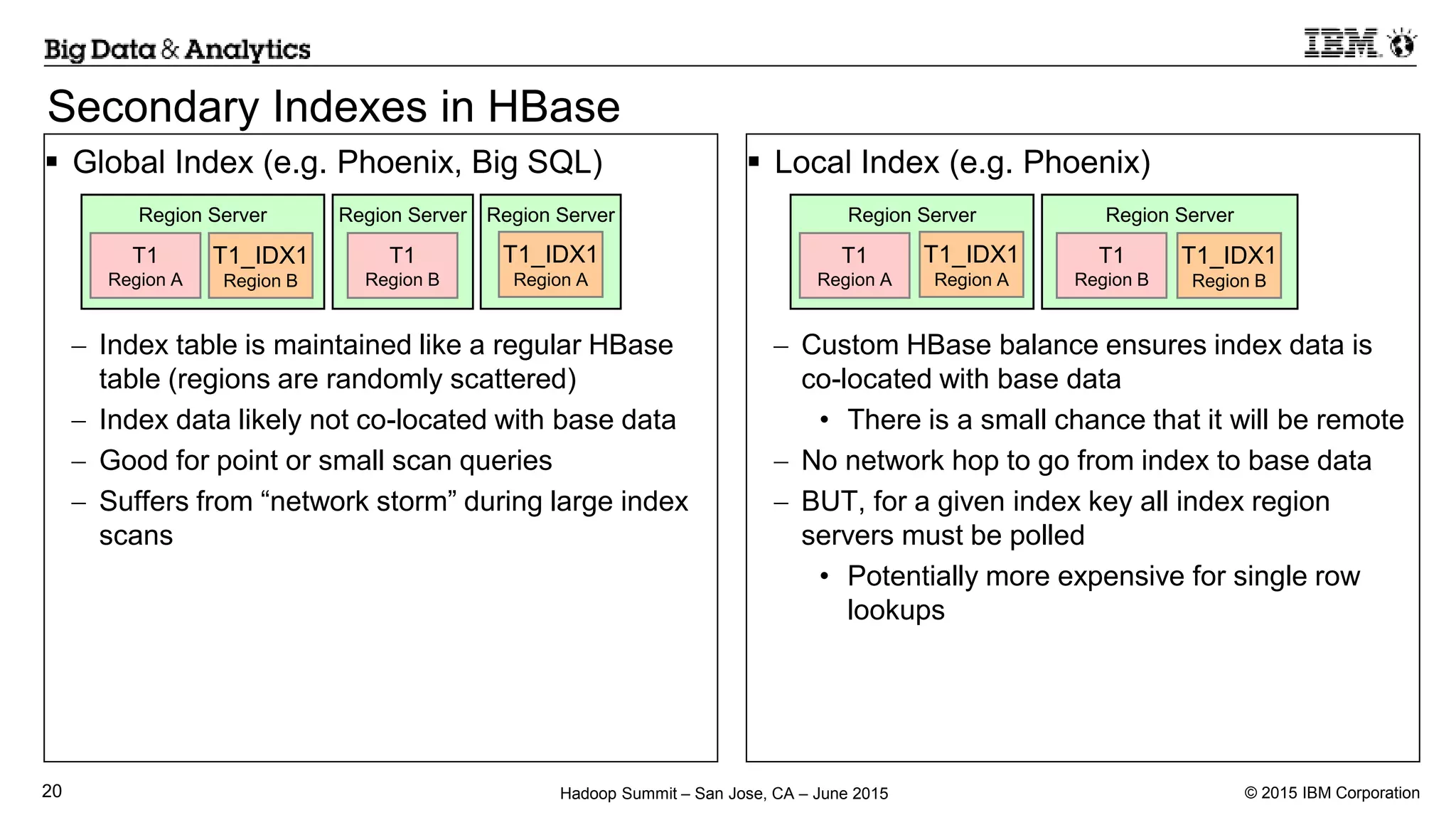 Big Data & Analytics

IBM

Secondary Indexes in HBase

▪ Global Index (e.g. Phoenix, Big SQL)

Region Server
T1
Region A
T1_IDX1
Region B

Region Server
T1
Region B

Region Server
T1_IDX1
Region A

– Index table is maintained like a regular HBase table (regions are randomly scattered)
– Index data likely not co-located with base data
– Good for point or small scan queries
– Suffers from “network storm” during large index scans

▪ Local Index (e.g. Phoenix)

Region Server
T1
Region A
T1_IDX1
Region A

Region Server
T1
Region B
T1_IDX1
Region B

– Custom HBase balance ensures index data is co-located with base data
• There is a small chance that it will be remote
– No network hop to go from index to base data
– BUT, for a given index key all index region servers must be polled
• Potentially more expensive for single row lookups

20

Hadoop Summit – San Jose, CA – June 2015

© 2015 IBM Corporation